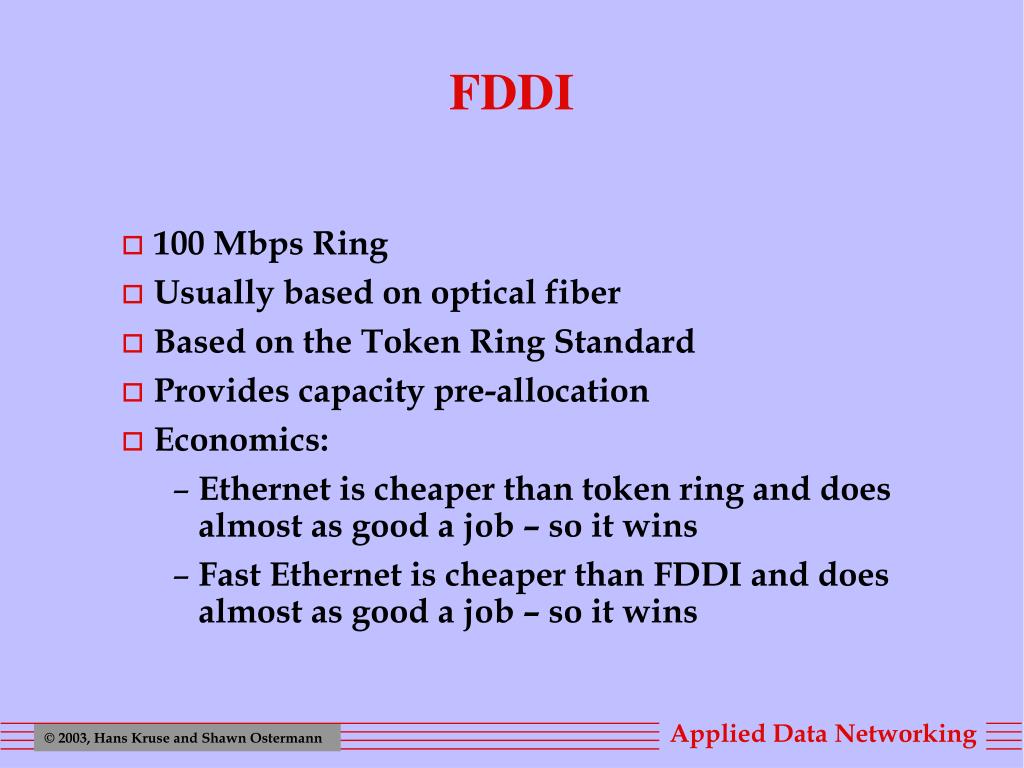 FDDI

□ 100 Mbps Ring
□ Usually based on optical fiber
□ Based on the Token Ring Standard
□ Provides capacity pre-allocation
□ Economics:
– Ethernet is cheaper than token ring and does almost as good a job – so it wins
– Fast Ethernet is cheaper than FDDI and does almost as good a job – so it wins

© 2003, Hans Kruse and Shawn Ostermann

Applied Data Networking